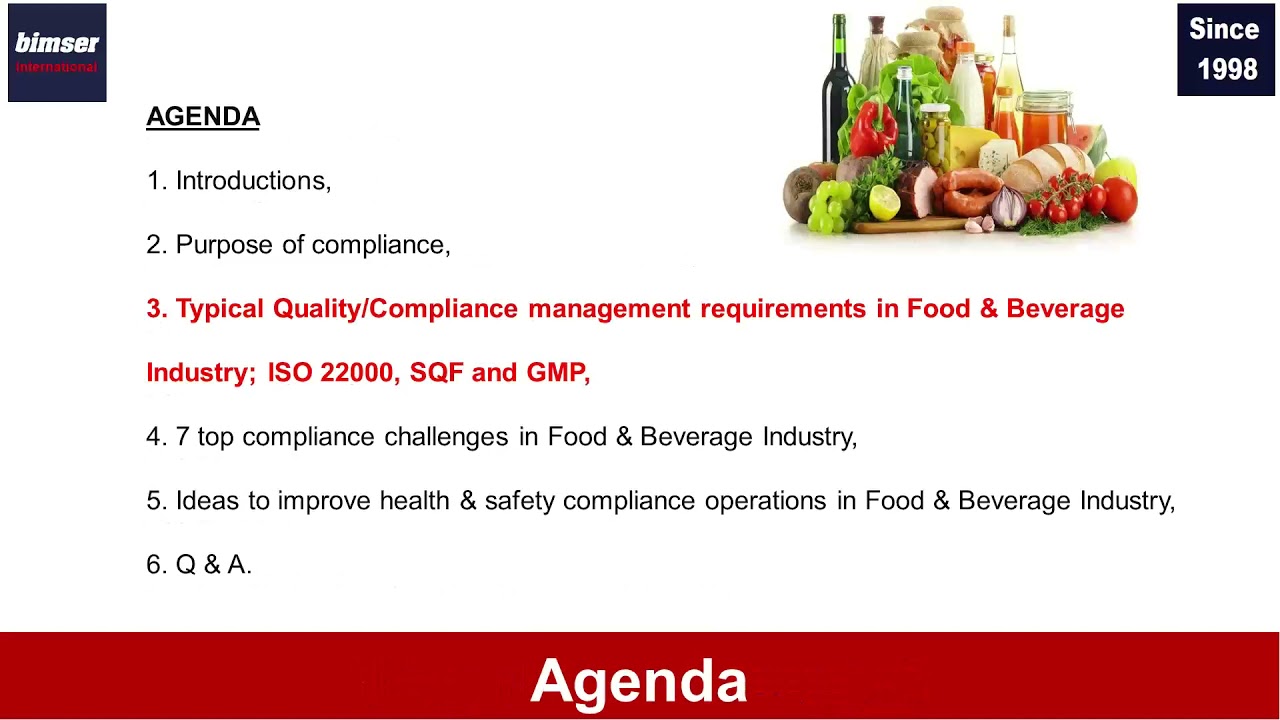 bimser
International

Since
1998

AGENDA

1. Introductions,

2. Purpose of compliance,

3. Typical Quality/Compliance management requirements in Food & Beverage Industry; ISO 22000, SQF and GMP,

4. 7 top compliance challenges in Food & Beverage Industry,

5. Ideas to improve health & safety compliance operations in Food & Beverage Industry,

6. Q & A.

Agenda